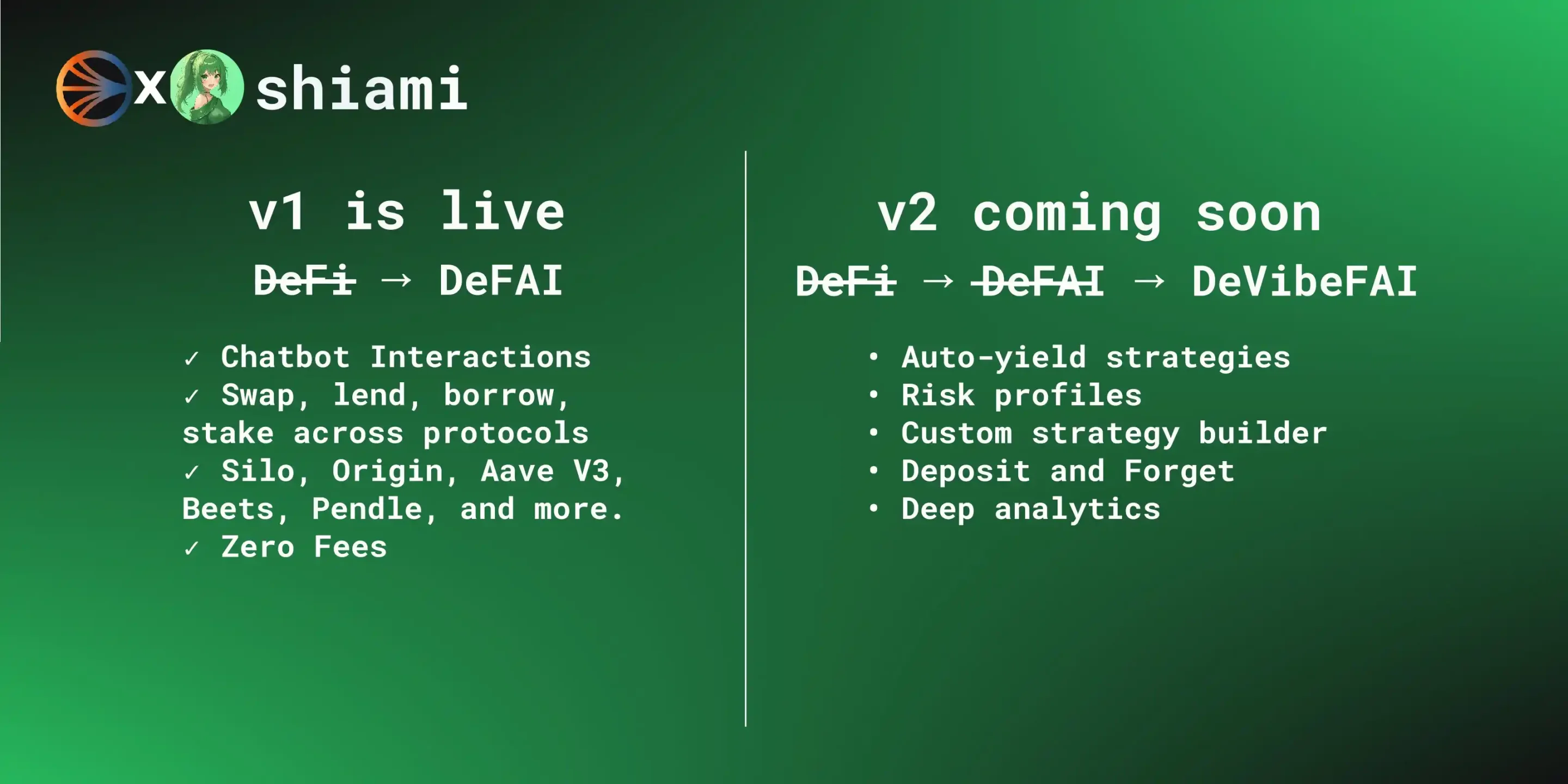 x shiami

v1 is live

~~DeFi~~ → DeFAI

✓ Chatbot Interactions
✓ Swap, lend, borrow, stake across protocols
✓ Silo, Origin, Aave V3, Beets, Pendle, and more.
✓ Zero Fees

v2 coming soon

~~DeFi~~ → ~~DeFAI~~ → DeVibeFAI

• Auto-yield strategies
• Risk profiles
• Custom strategy builder
• Deposit and Forget
• Deep analytics